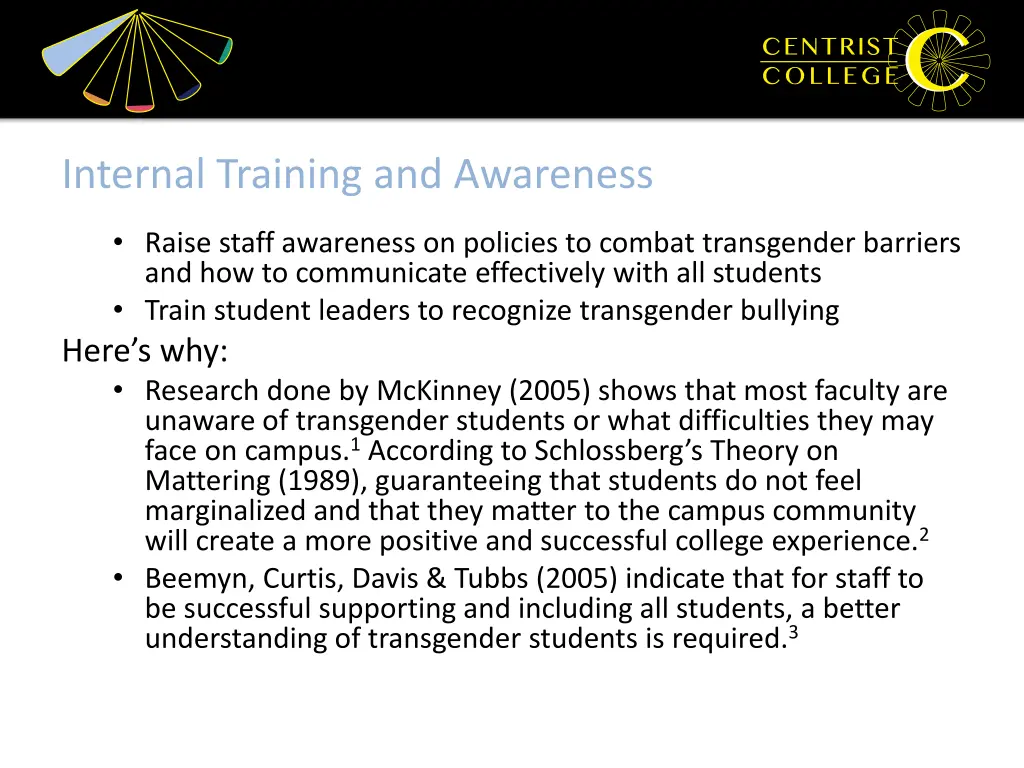 CENTRIST COLLEGE C

Internal Training and Awareness

• Raise staff awareness on policies to combat transgender barriers and how to communicate effectively with all students
• Train student leaders to recognize transgender bullying

Here's why:
• Research done by McKinney (2005) shows that most faculty are unaware of transgender students or what difficulties they may face on campus.$^1$ According to Schlossberg's Theory on Mattering (1989), guaranteeing that students do not feel marginalized and that they matter to the campus community will create a more positive and successful college experience.$^2$
• Beemyn, Curtis, Davis & Tubbs (2005) indicate that for staff to be successful supporting and including all students, a better understanding of transgender students is required.$^3$